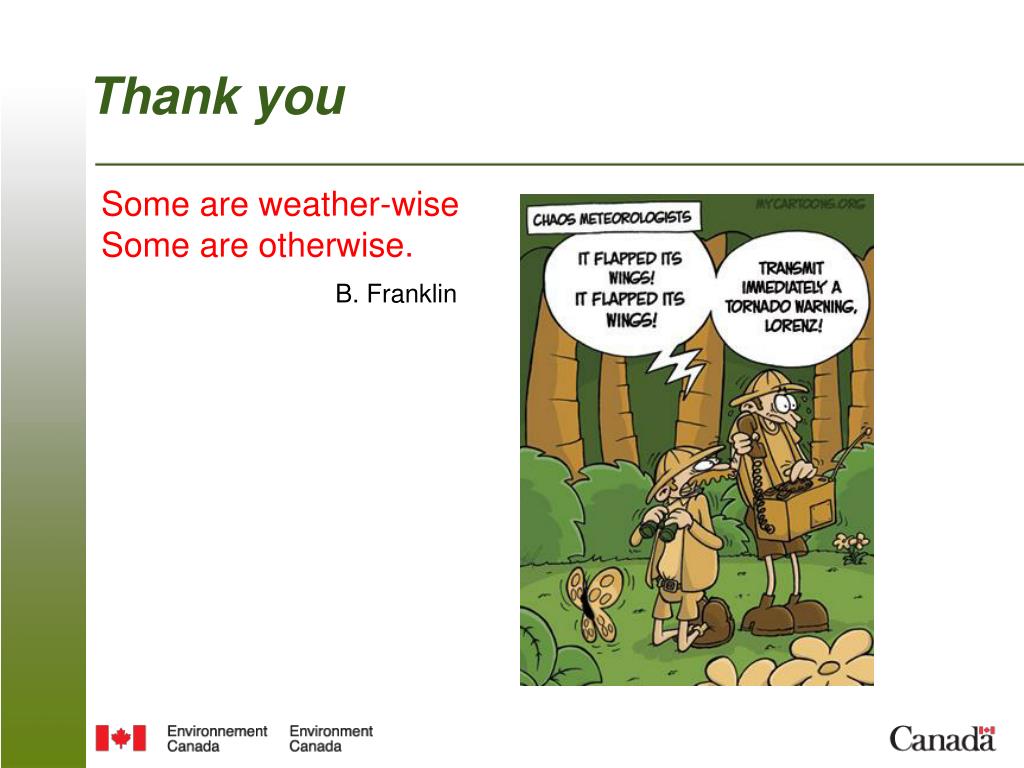 Thank you

Some are weather-wise
Some are otherwise.

B. Franklin

CHAOS METEOROLOGISTS

MYCARTOONS.ORG

IT FLAPPED ITS WINGS! IT FLAPPED ITS WINGS!

TRANSMIT IMMEDIATELY A TORNADO WARNING, LORENZ!

Environnement Canada Environment Canada

Canada